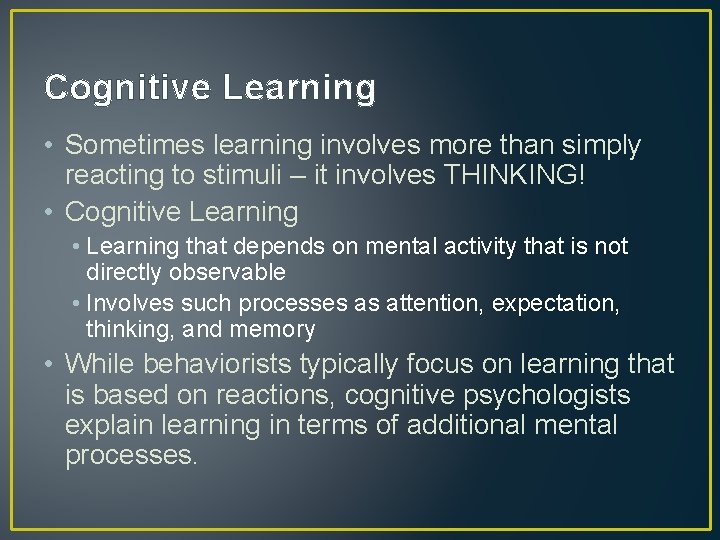 Cognitive Learning

• Sometimes learning involves more than simply reacting to stimuli – it involves THINKING!
• Cognitive Learning
  • Learning that depends on mental activity that is not directly observable
  • Involves such processes as attention, expectation, thinking, and memory
• While behaviorists typically focus on learning that is based on reactions, cognitive psychologists explain learning in terms of additional mental processes.